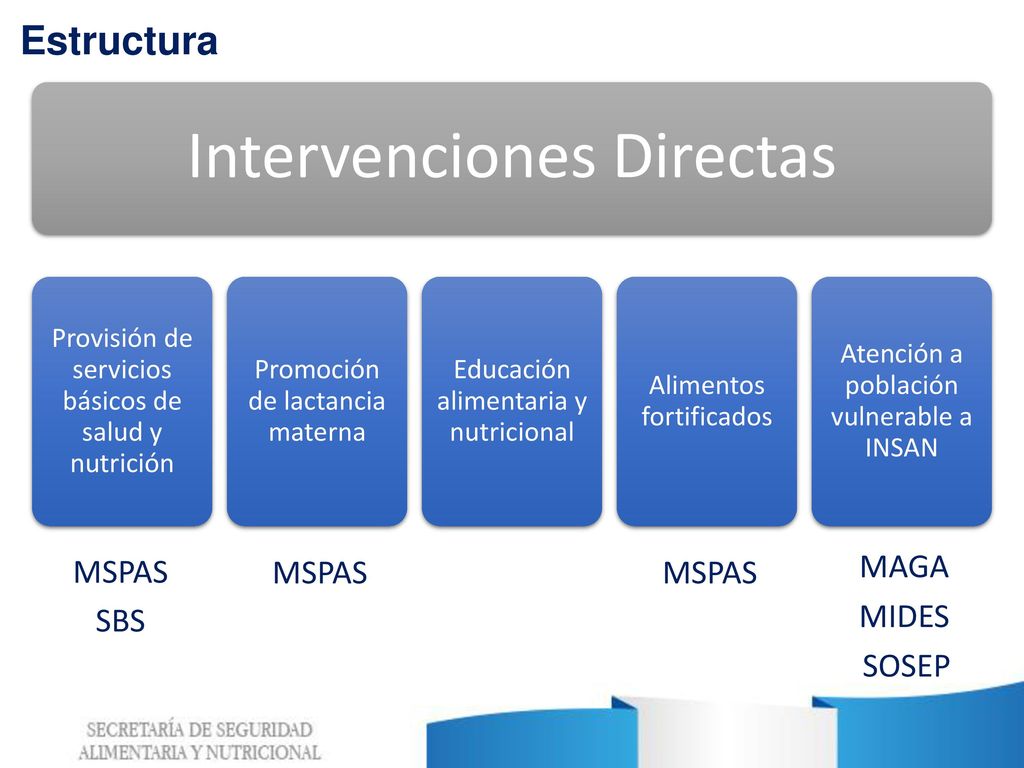 Estructura

Intervenciones Directas

Provisión de servicios básicos de salud y nutrición

Promoción de lactancia materna

Educación alimentaria y nutricional

Alimentos fortificados

Atención a población vulnerable a INSAN

MSPAS
SBS

MSPAS

MSPAS

MAGA
MIDES
SOSEP

SECRETARÍA DE SEGURIDAD ALIMENTARIA Y NUTRICIONAL